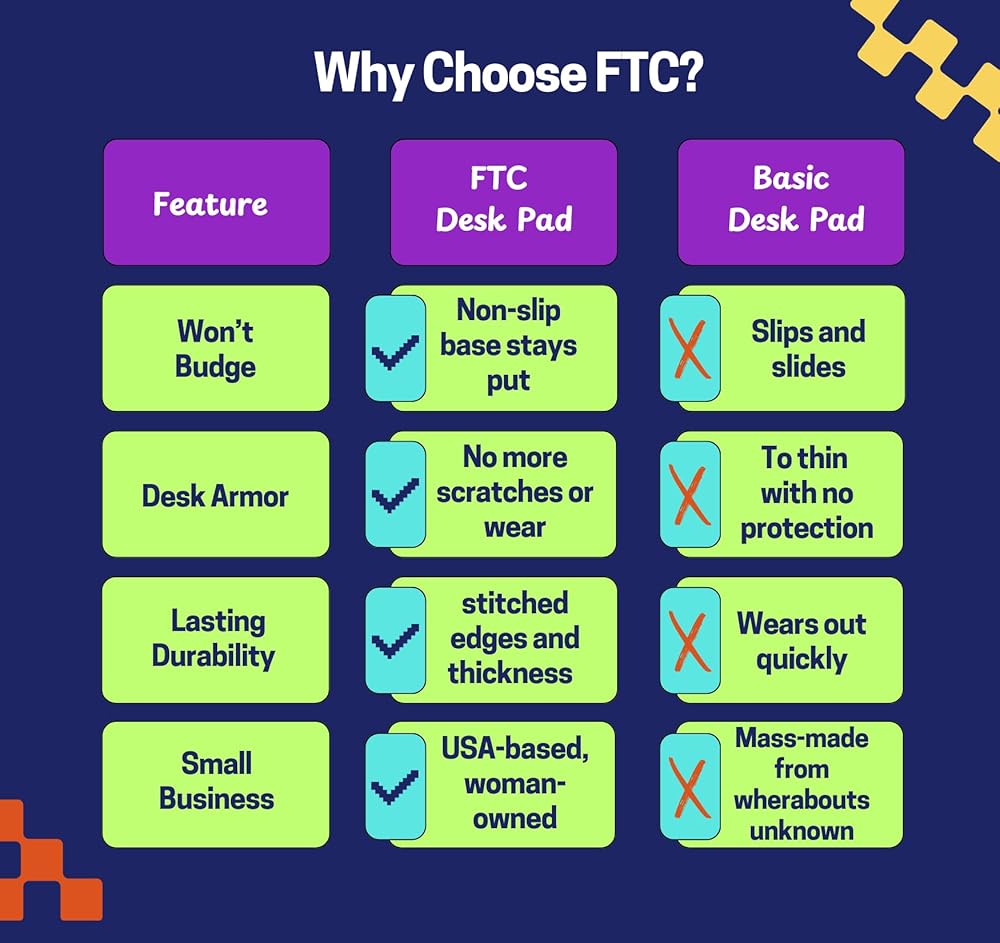 Why Choose FTC?

| Feature | FTC Desk Pad | Basic Desk Pad |
|---|---|---|
| Won't Budge | Non-slip base stays put | Slips and slides |
| Desk Armor | No more scratches or wear | To thin with no protection |
| Lasting Durability | stitched edges and thickness | Wears out quickly |
| Small Business | USA-based, woman-owned | Mass-made from wherabouts unknown |